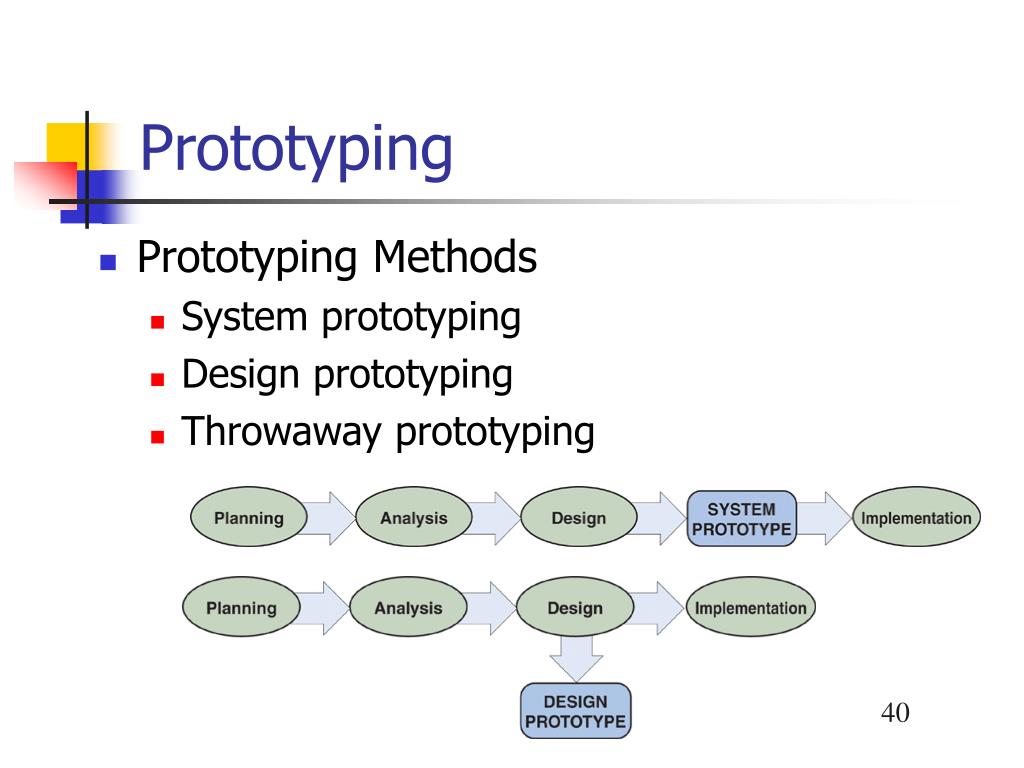 Prototyping

Prototyping Methods

System prototyping

Design prototyping

Throwaway prototyping

Planning

Analysis

Design

SYSTEM PROTOTYPE

Implementation

Planning

Analysis

Design

Implementation

DESIGN PROTOTYPE

40